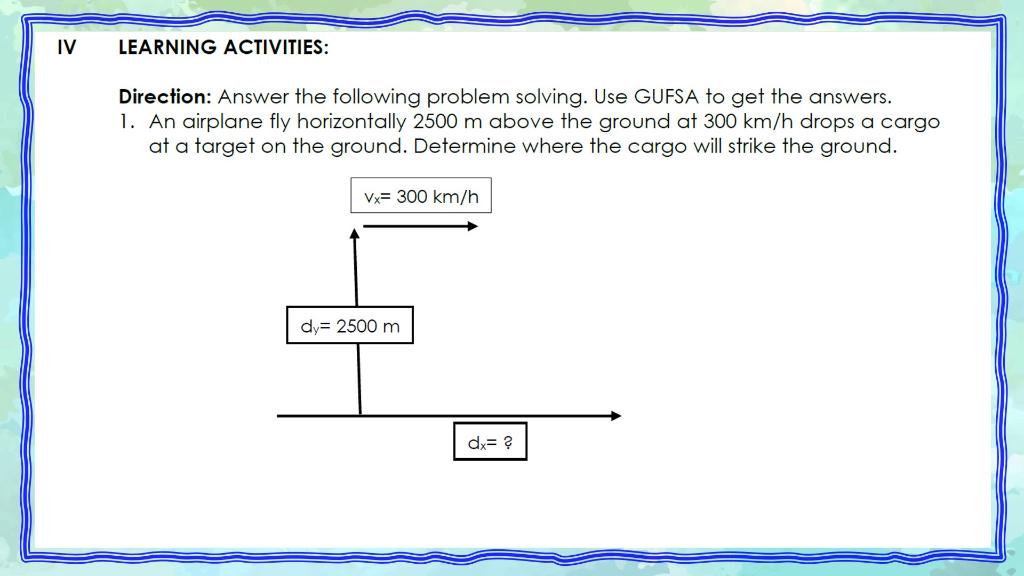 IV LEARNING ACTIVITIES:

Direction: Answer the following problem solving. Use GUFSA to get the answers.

1. An airplane fly horizontally 2500 m above the ground at 300 km/h drops a cargo at a target on the ground. Determine where the cargo will strike the ground.

$v_x$= 300 km/h

$d_y$= 2500 m

$d_x$= ?